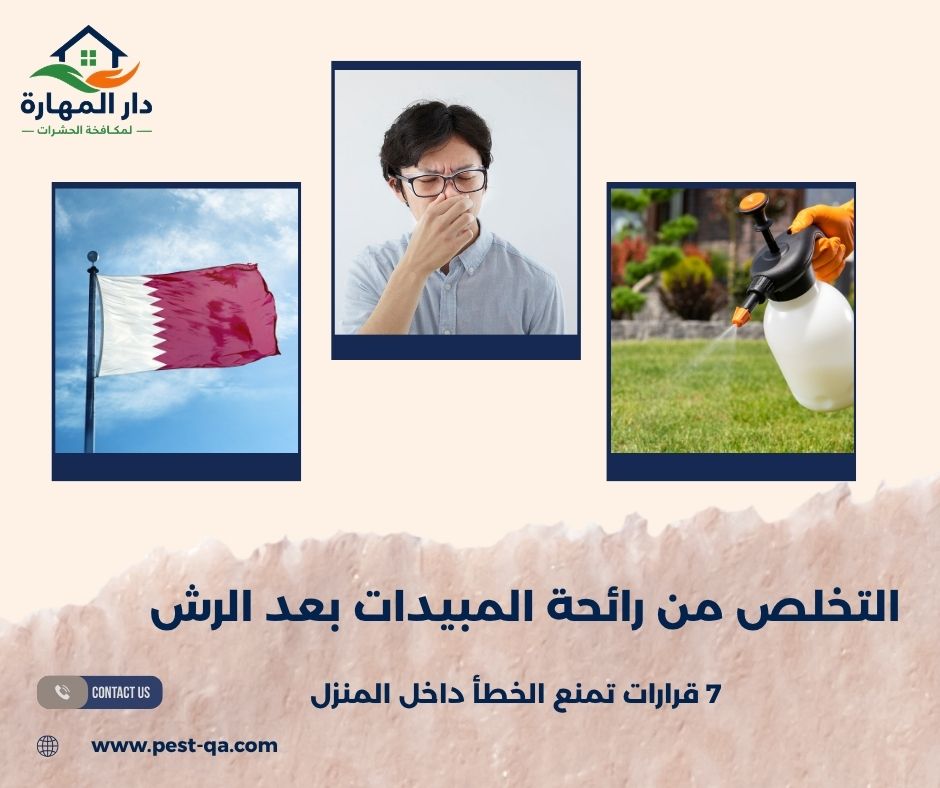 دار المهارة
لمكافحة الحشرات

التخلص من رائحة المبيدات بعد الرش

7 قرارات تمنع الخطأ داخل المنزل

CONTACT US

www.pest-qa.com